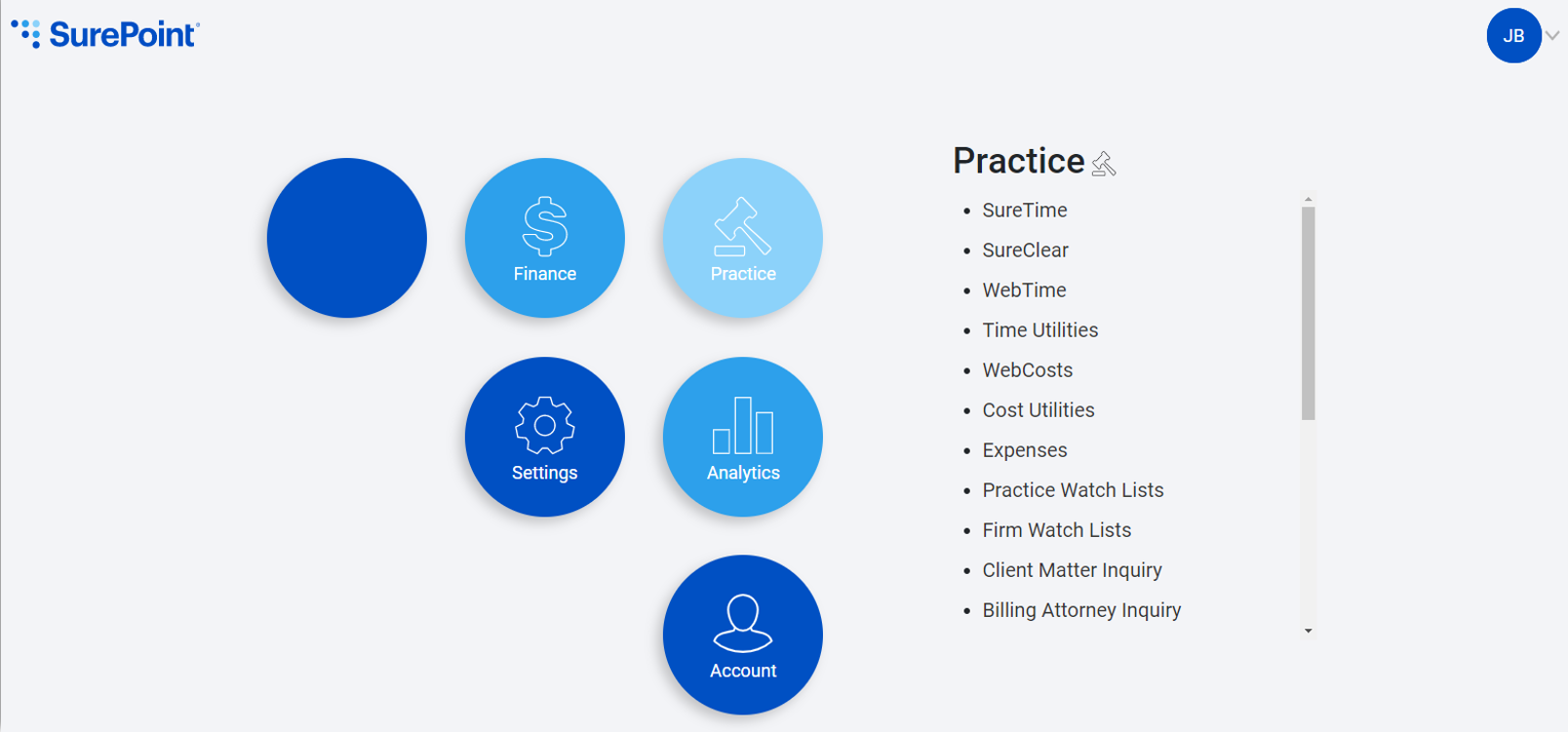 SurePoint

JB

Finance

Practice

Settings

Analytics

Account

Practice

- SureTime
- SureClear
- WebTime
- Time Utilities
- WebCosts
- Cost Utilities
- Expenses
- Practice Watch Lists
- Firm Watch Lists
- Client Matter Inquiry
- Billing Attorney Inquiry